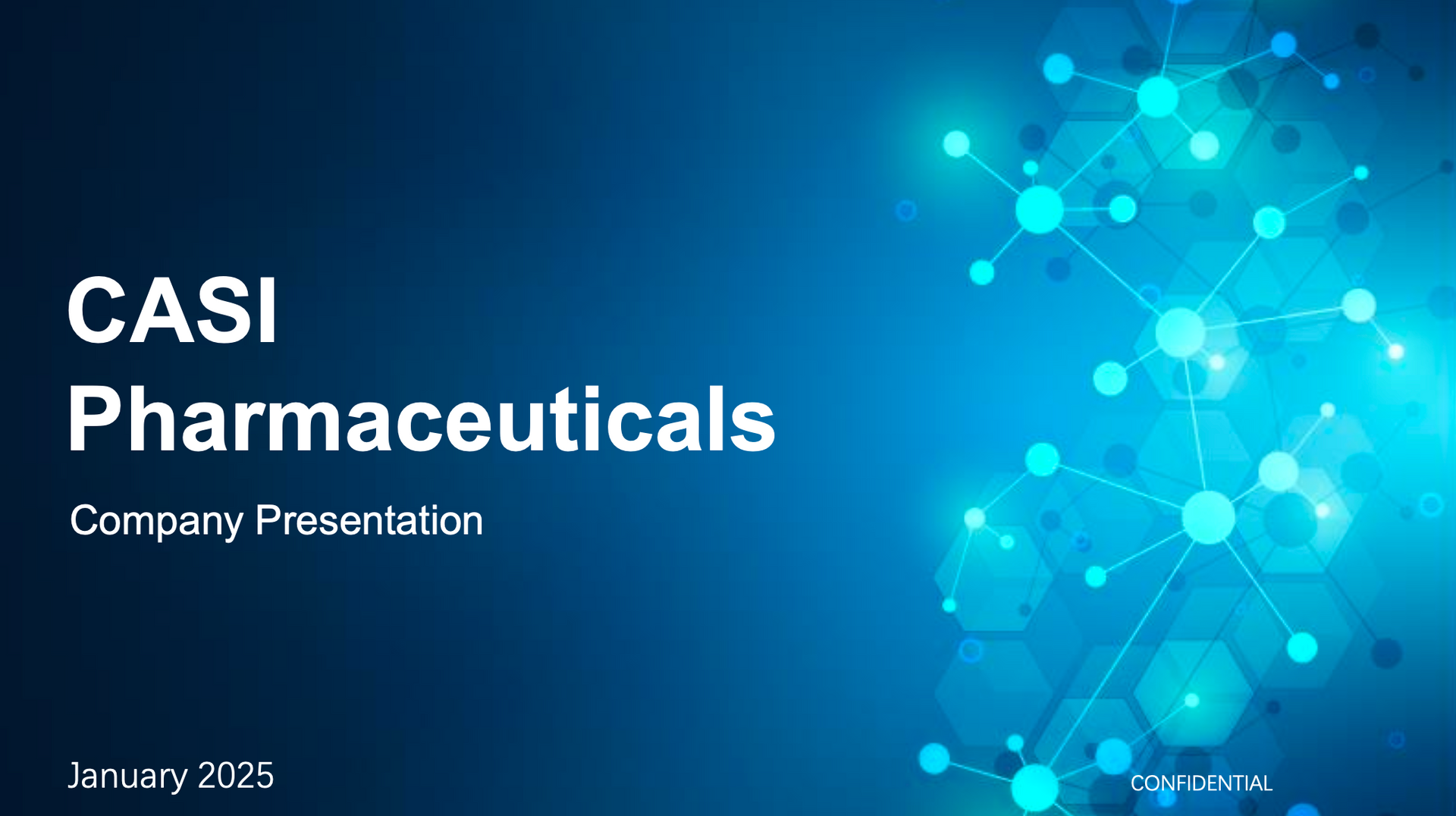 CASI Pharmaceuticals

Company Presentation

January 2025

CONFIDENTIAL